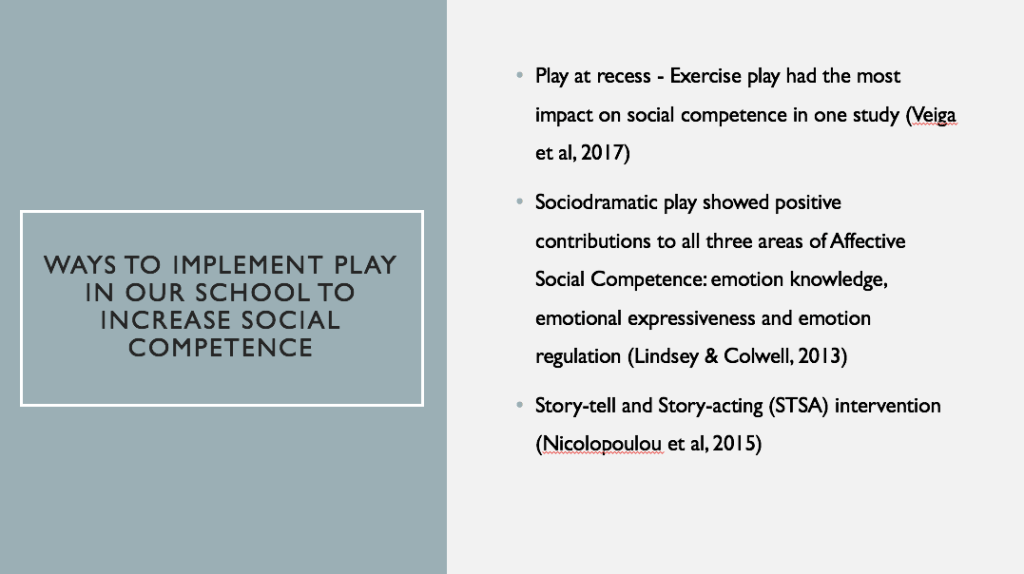 WAYS TO IMPLEMENT PLAY IN OUR SCHOOL TO INCREASE SOCIAL COMPETENCE

• Play at recess - Exercise play had the most impact on social competence in one study (Veiga et al, 2017)

• Sociodramatic play showed positive contributions to all three areas of Affective Social Competence: emotion knowledge, emotional expressiveness and emotion regulation (Lindsey & Colwell, 2013)

• Story-tell and Story-acting (STSA) intervention (Nicolopoulou et al, 2015)